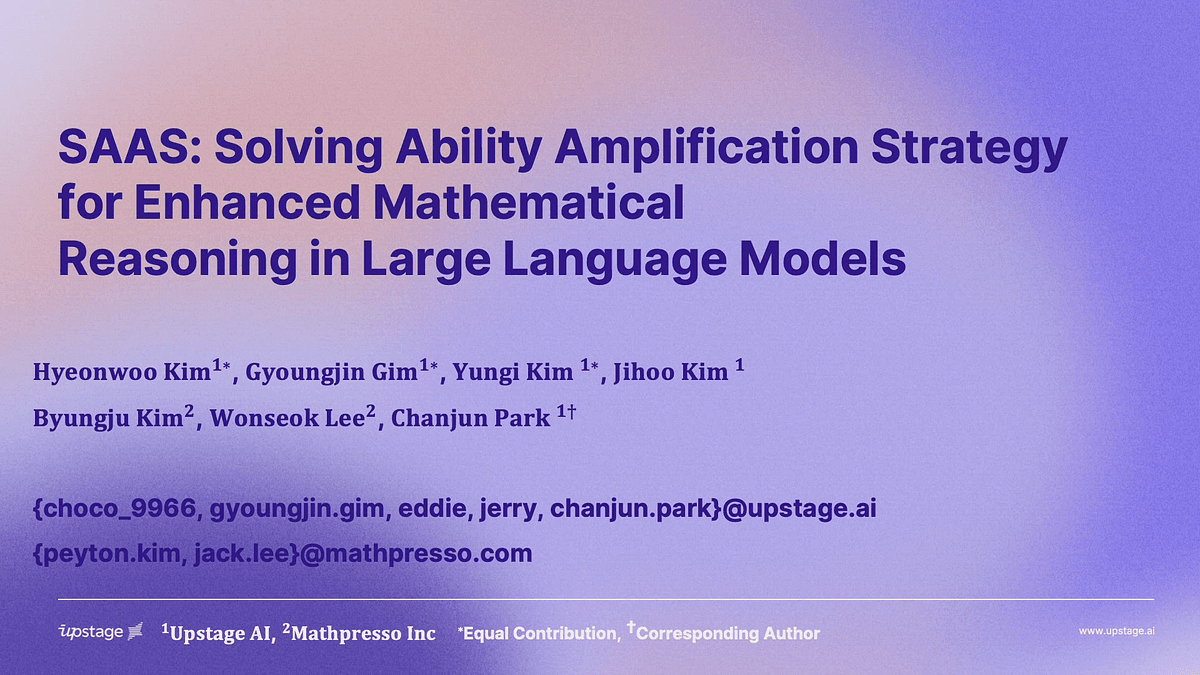 SAAS: Solving Ability Amplification Strategy for Enhanced Mathematical Reasoning in Large Language Models

Hyeonwoo Kim$^{1*}$, Gyoungjin Gim$^{1*}$, Yungi Kim $^{1*}$, Jihoo Kim $^{1}$
Byungju Kim$^{2}$, Wonseok Lee$^{2}$, Chanjun Park $^{1\dagger}$

{choco_9966, gyoungjin.gim, eddie, jerry, chanjun.park}@upstage.ai
{peyton.kim, jack.lee}@mathpresso.com

upstage $^{1}$Upstage AI, $^{2}$Mathpresso Inc *Equal Contribution, $^{\dagger}$Corresponding Author www.upstage.ai